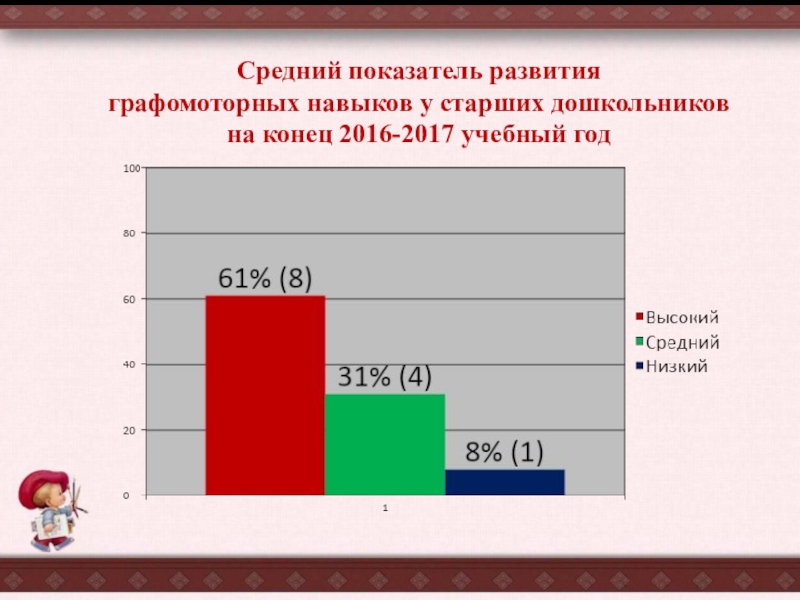 Средний показатель развития графомоторных навыков у старших дошкольников на конец 2016-2017 учебный год

100
80
60
40
20
0

61% (8)
31% (4)
8% (1)

1

Высокий
Средний
Низкий